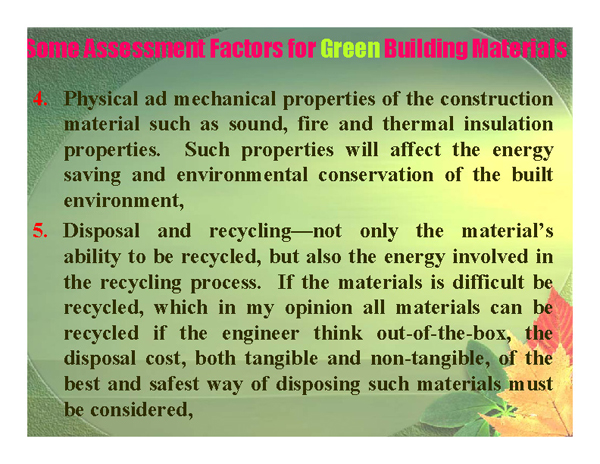 Some Assessment Factors for Green Building Materials

4. Physical ad mechanical properties of the construction material such as sound, fire and thermal insulation properties. Such properties will affect the energy saving and environmental conservation of the built environment,

5. Disposal and recycling—not only the material's ability to be recycled, but also the energy involved in the recycling process. If the materials is difficult be recycled, which in my opinion all materials can be recycled if the engineer think out-of-the-box, the disposal cost, both tangible and non-tangible, of the best and safest way of disposing such materials must be considered,